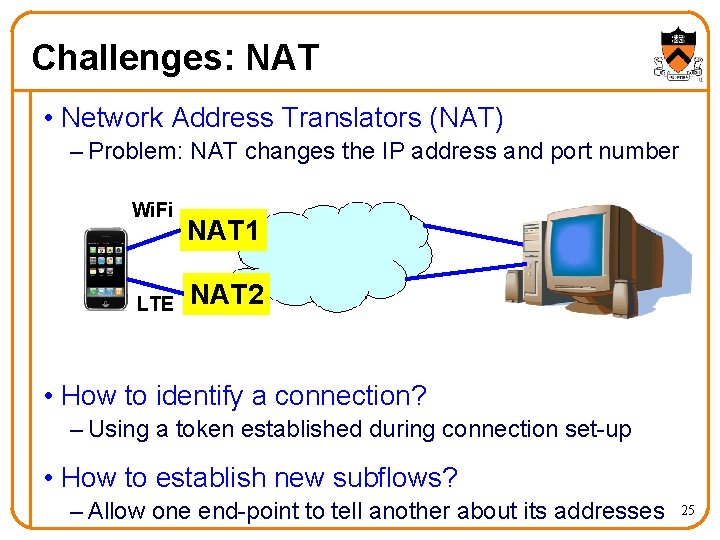 Challenges: NAT

• Network Address Translators (NAT)
– Problem: NAT changes the IP address and port number

WiFi
NAT1
LTE
NAT2

• How to identify a connection?
– Using a token established during connection set-up

• How to establish new subflows?
– Allow one end-point to tell another about its addresses

25